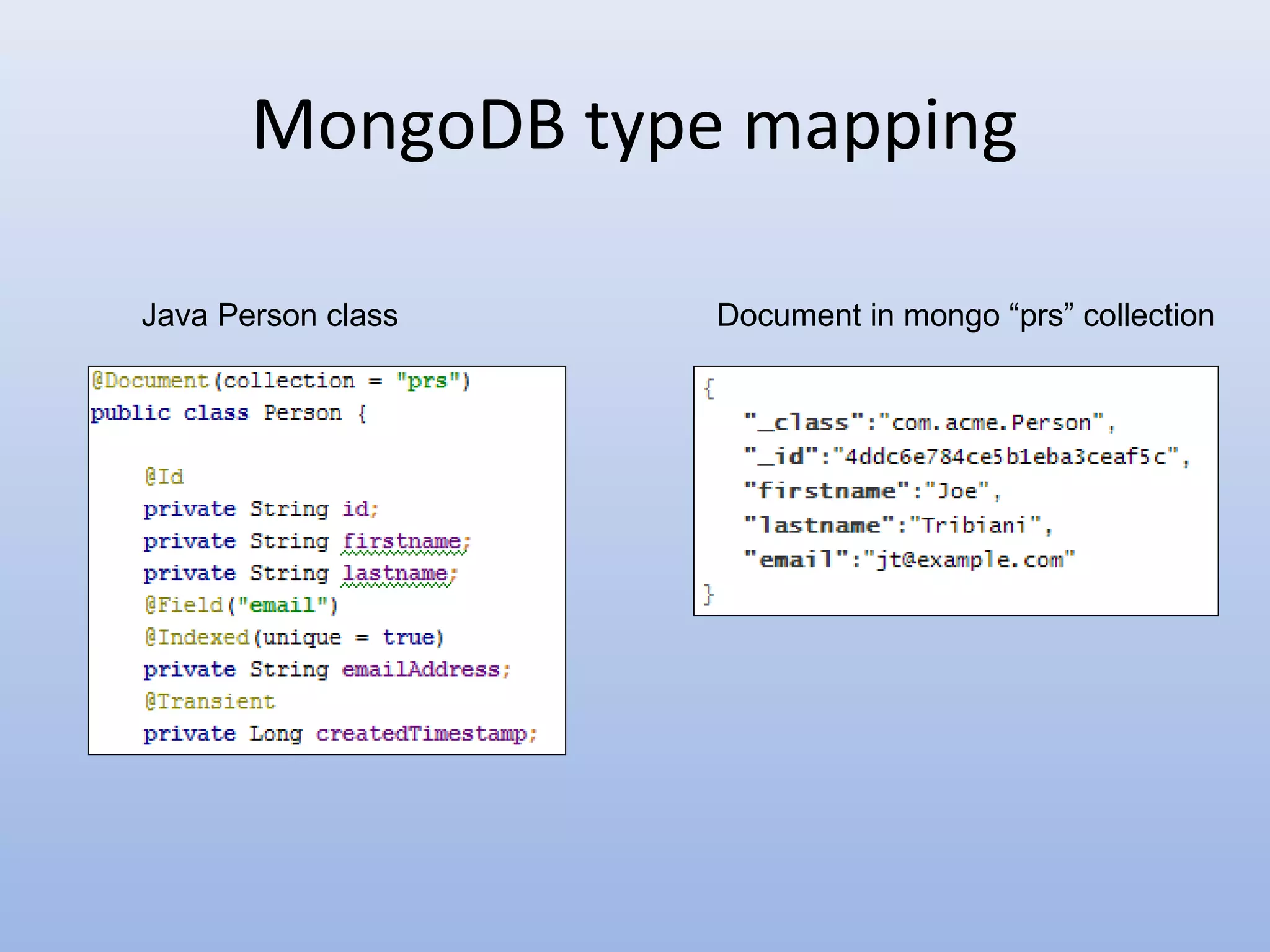 MongoDB type mapping

Java Person class

@Document(collection = "prs")
public class Person {

@Id
private String id;
private String firstname;
private String lastname;
@Field("email")
@Indexed(unique = true)
private String emailAddress;
@Transient
private Long createdTimestamp;

Document in mongo “prs” collection

{
"_class":"com.acme.Person",
"_id":"4ddc6e784ce5b1eba3ceaf5c",
"firstname":"Joe",
"lastname":"Tribiani",
"email":"jt@example.com"
}